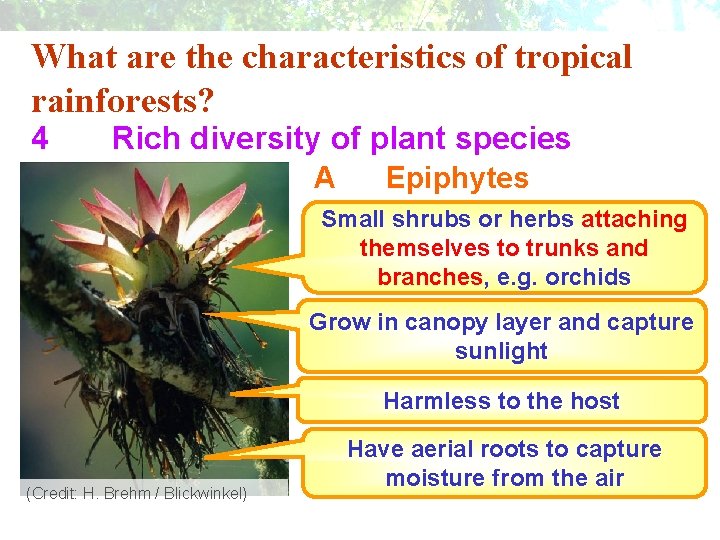 What are the characteristics of tropical rainforests?

4 Rich diversity of plant species

A Epiphytes

Small shrubs or herbs attaching themselves to trunks and branches, e.g. orchids

Grow in canopy layer and capture sunlight

Harmless to the host

Have aerial roots to capture moisture from the air

(Credit: H. Brehm / Blickwinkel)